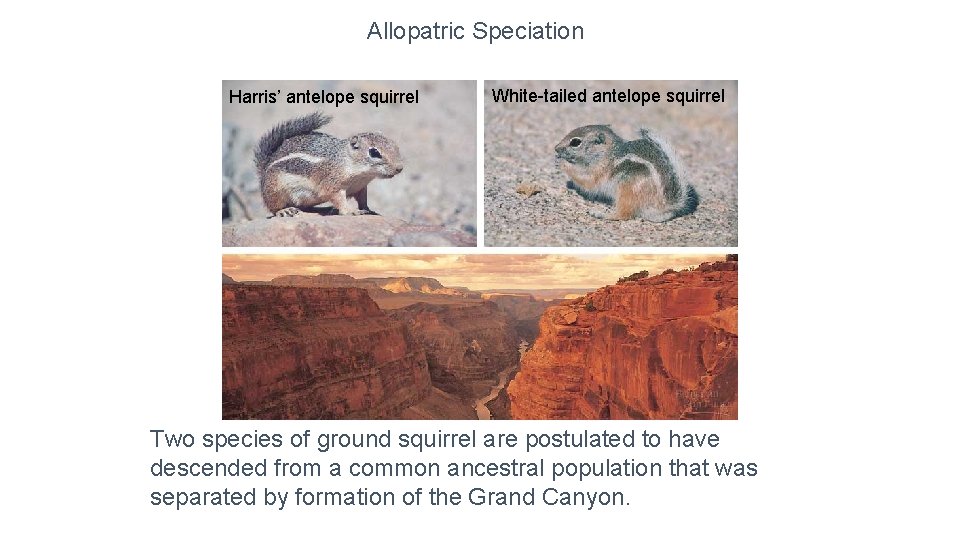 Allopatric Speciation

Harris' antelope squirrel

White-tailed antelope squirrel

Two species of ground squirrel are postulated to have descended from a common ancestral population that was separated by formation of the Grand Canyon.